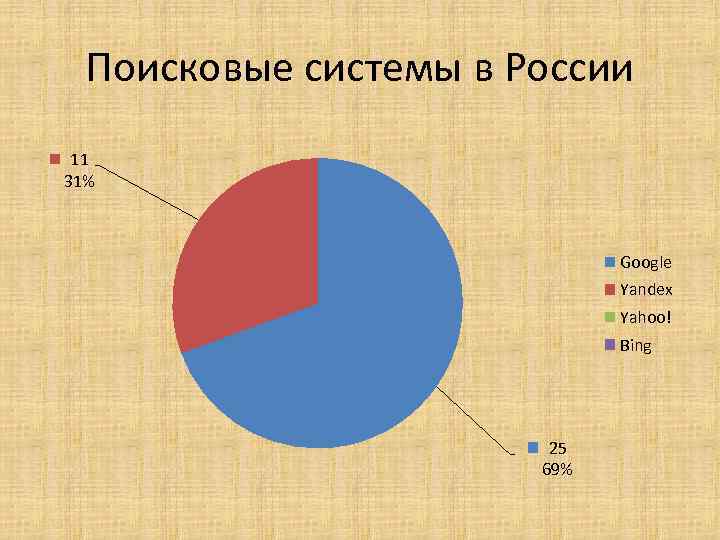 Поисковые системы в России

11
31%

Google
Yandex
Yahoo!
Bing

25
69%